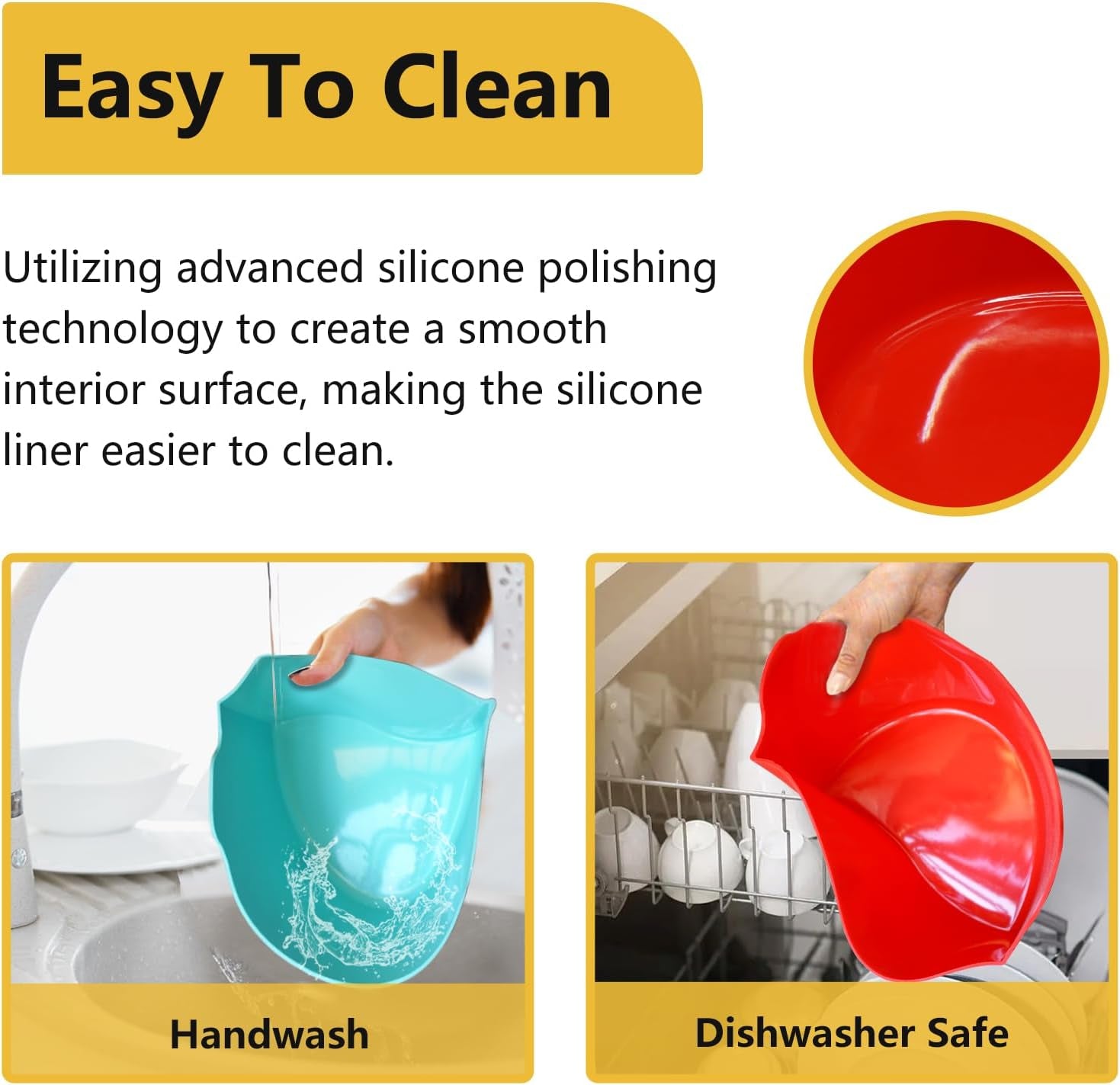 Easy To Clean

Utilizing advanced silicone polishing technology to create a smooth interior surface, making the silicone liner easier to clean.

Handwash

Dishwasher Safe